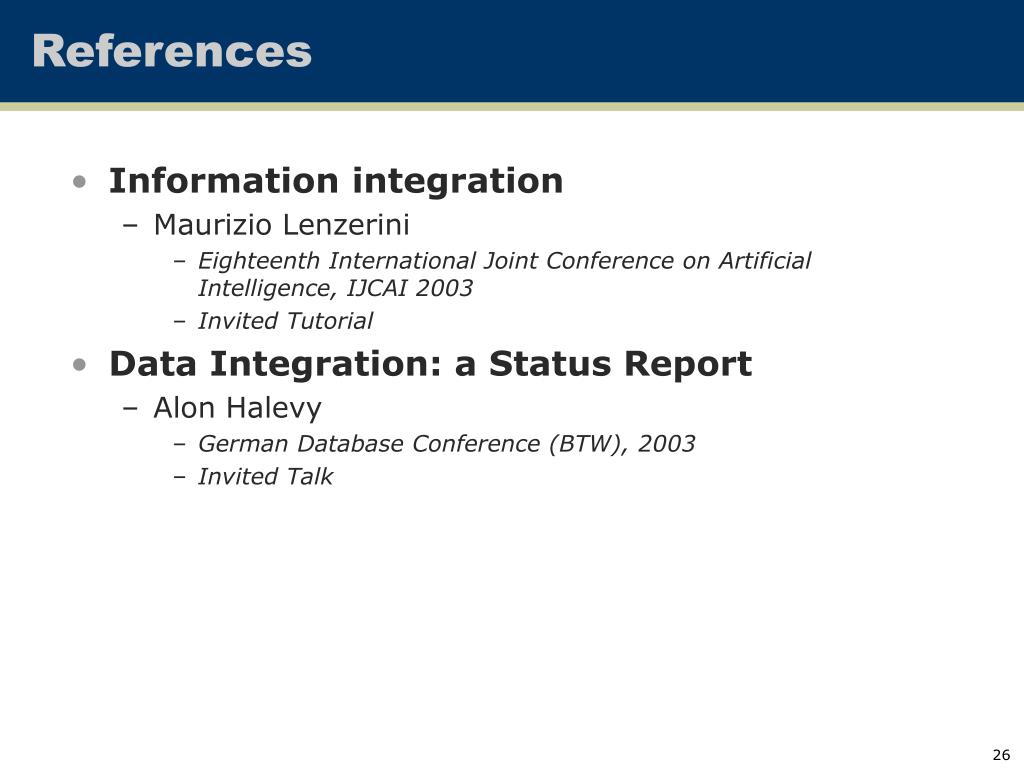 References

• Information integration
 – Maurizio Lenzerini
  – Eighteenth International Joint Conference on Artificial Intelligence, IJCAI 2003
  – Invited Tutorial

• Data Integration: a Status Report
 – Alon Halevy
  – German Database Conference (BTW), 2003
  – Invited Talk

26